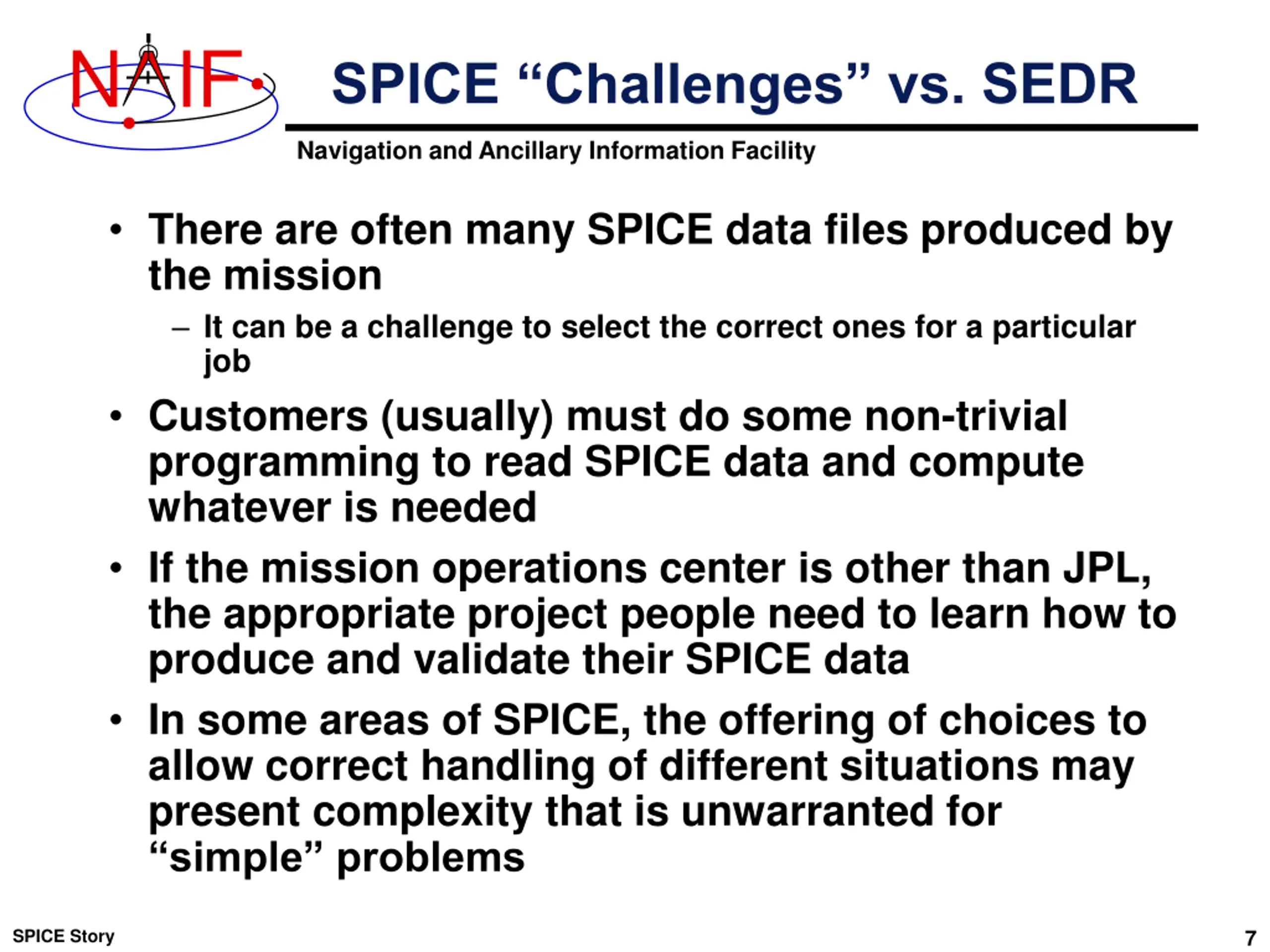 NAIF

SPICE “Challenges” vs. SEDR

Navigation and Ancillary Information Facility

• There are often many SPICE data files produced by the mission

– It can be a challenge to select the correct ones for a particular job

• Customers (usually) must do some non-trivial programming to read SPICE data and compute whatever is needed

• If the mission operations center is other than JPL, the appropriate project people need to learn how to produce and validate their SPICE data

• In some areas of SPICE, the offering of choices to allow correct handling of different situations may present complexity that is unwarranted for “simple” problems

SPICE Story

7